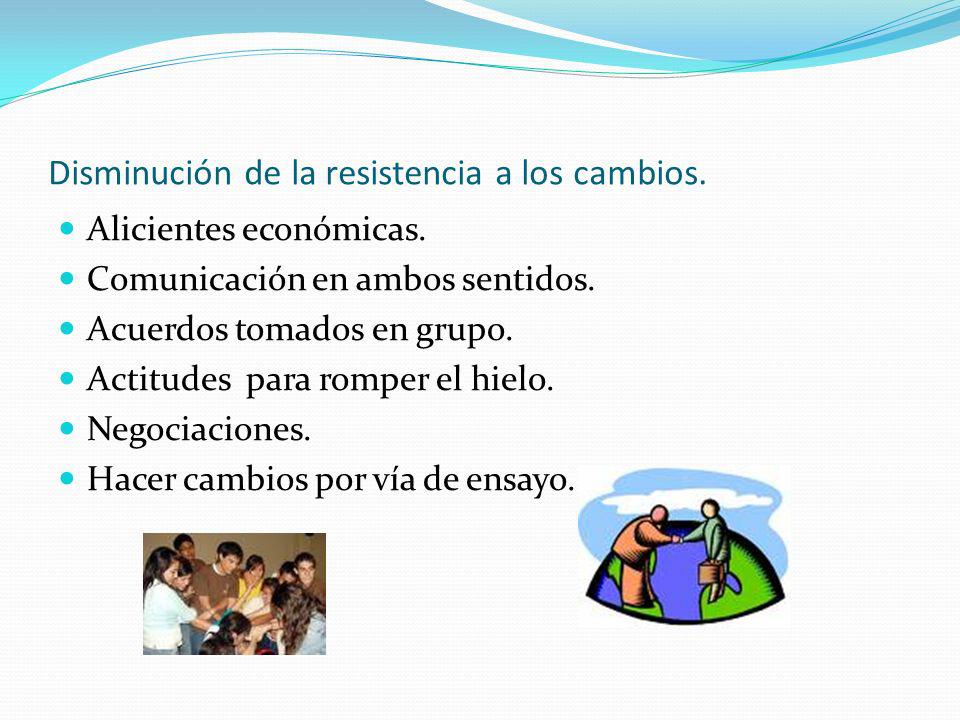 Disminución de la resistencia a los cambios.

- Alicientes económicas.
- Comunicación en ambos sentidos.
- Acuerdos tomados en grupo.
- Actitudes para romper el hielo.
- Negociaciones.
- Hacer cambios por vía de ensayo.